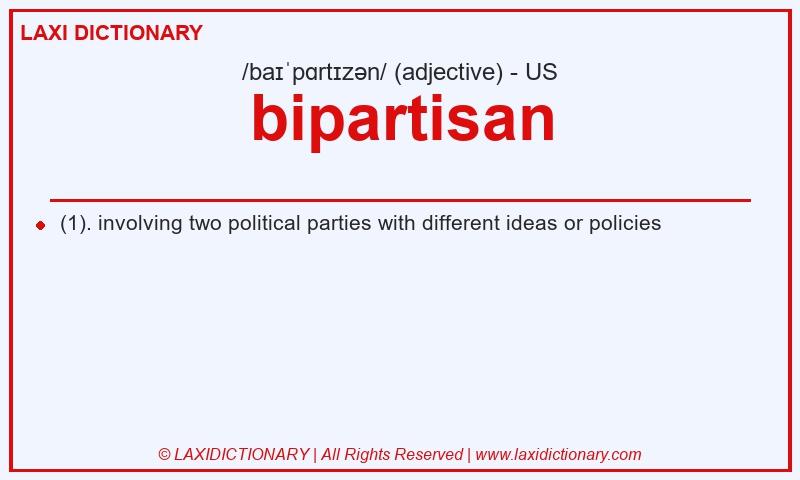 LAXI DICTIONARY

/baɪˈpɑrtɪzən/ (adjective) - US

bipartisan

(1). involving two political parties with different ideas or policies

© LAXIDICTIONARY | All Rights Reserved | www.laxidictionary.com